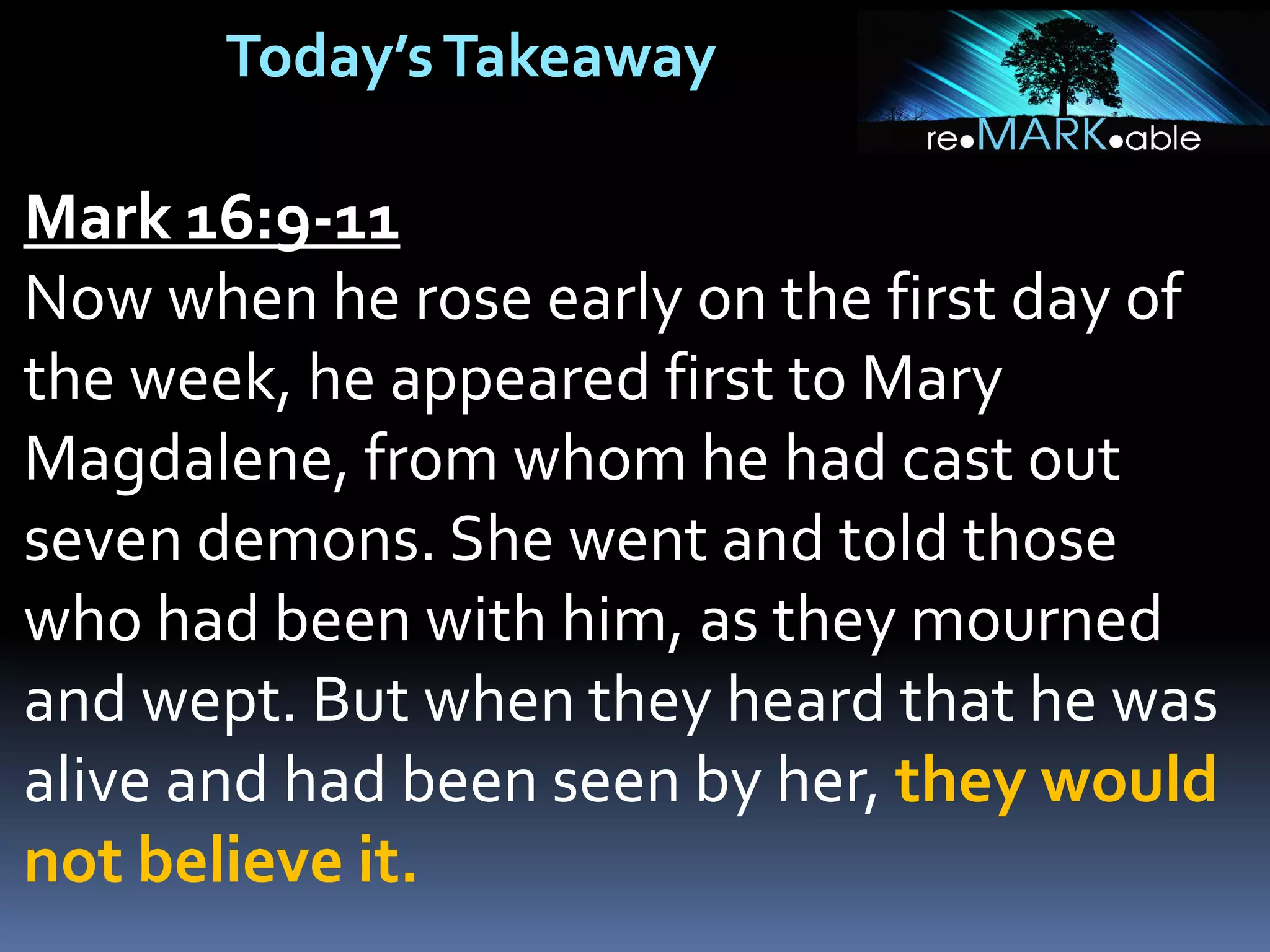 Today's Takeaway

re•MARK•able

Mark 16:9-11

Now when he rose early on the first day of the week, he appeared first to Mary Magdalene, from whom he had cast out seven demons. She went and told those who had been with him, as they mourned and wept. But when they heard that he was alive and had been seen by her, they would not believe it.